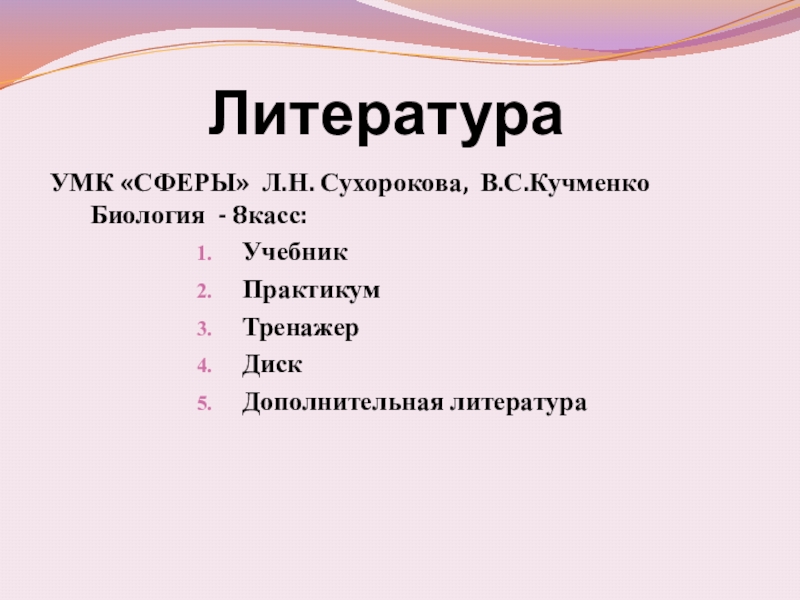 Литература

УМК «СФЕРЫ» Л.Н. Сухорокова, В.С.Кучменко Биология - 8касс:

1. Учебник
2. Практикум
3. Тренажер
4. Диск
5. Дополнительная литература